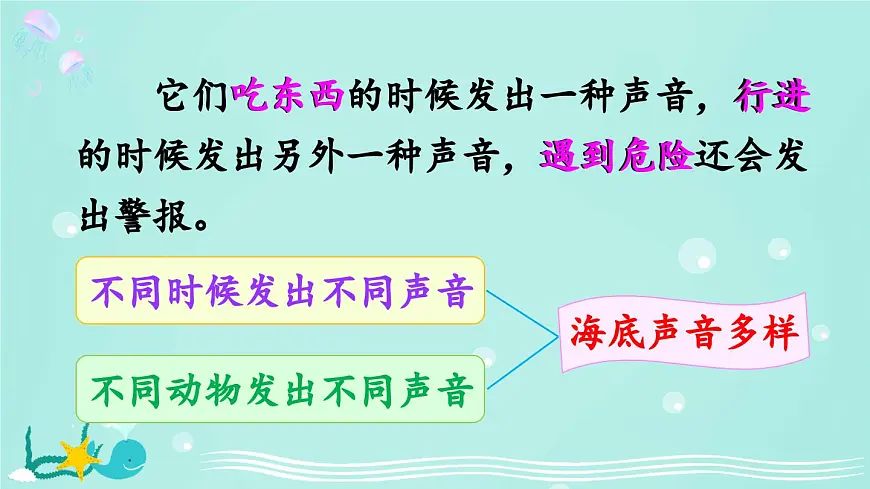 它们吃东西的时候发出一种声音，行进的时候发出另外一种声音，遇到危险还会发出警报。

不同时候发出不同声音

不同动物发出不同声音

海底声音多样